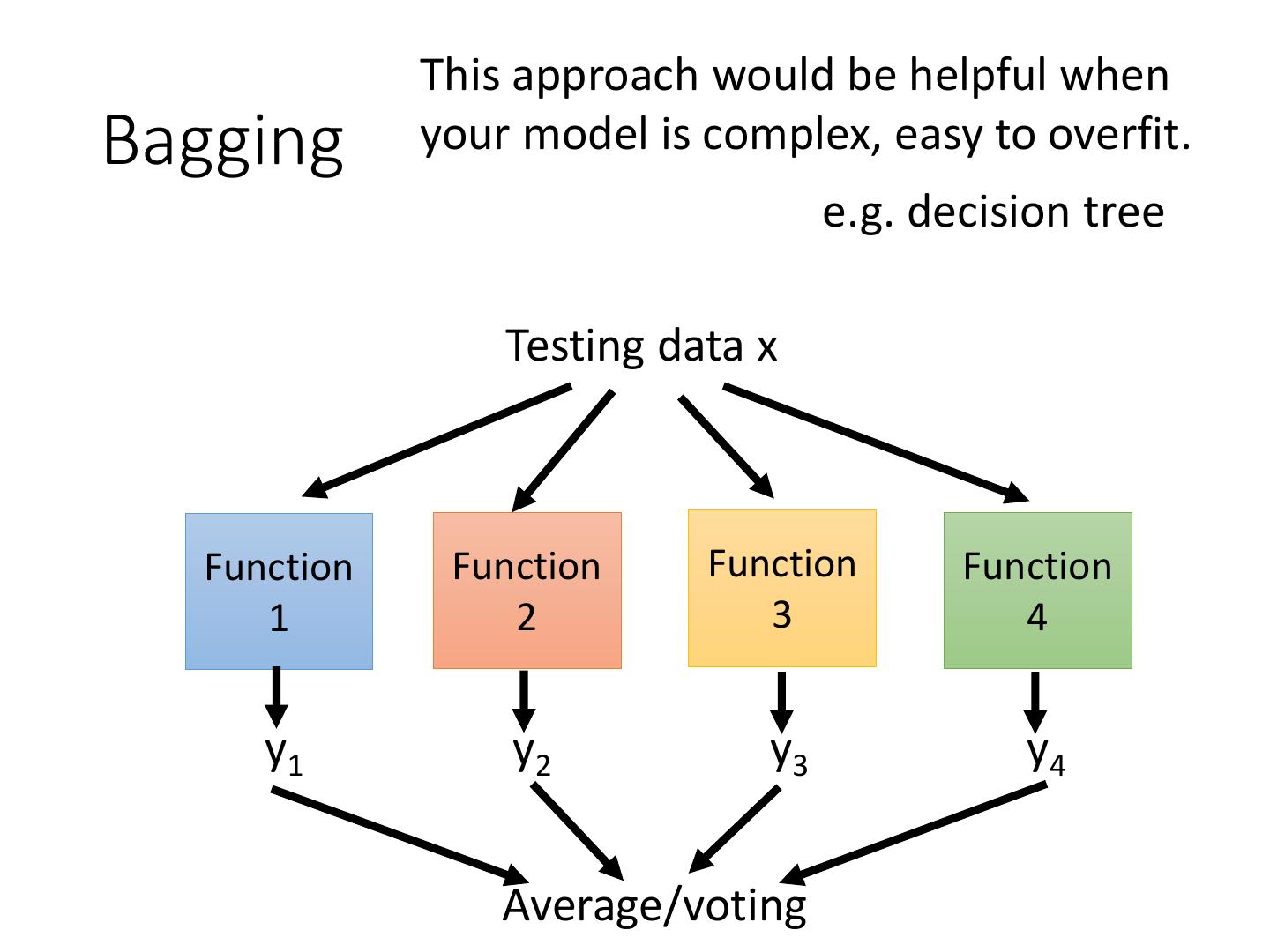 Bagging

This approach would be helpful when your model is complex, easy to overfit.

e.g. decision tree

Testing data x

Function 1

Function 2

Function 3

Function 4

$y_1$

$y_2$

$y_3$

$y_4$

Average/voting